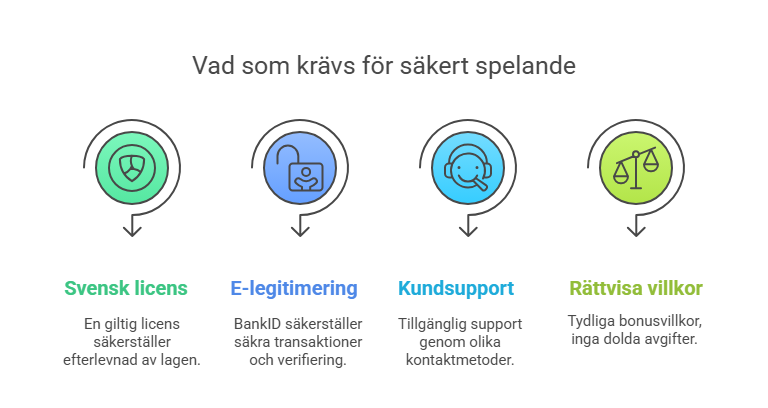 Vad som krävs för säkert spelande

Svensk licens

En giltig licens säkerställer efterlevnad av lagen.

E-legitimering

BankID säkerställer säkra transaktioner och verifiering.

Kundsupport

Tillgänglig support genom olika kontaktmetoder.

Rättvisa villkor

Tydliga bonusvillkor, inga dolda avgifter.